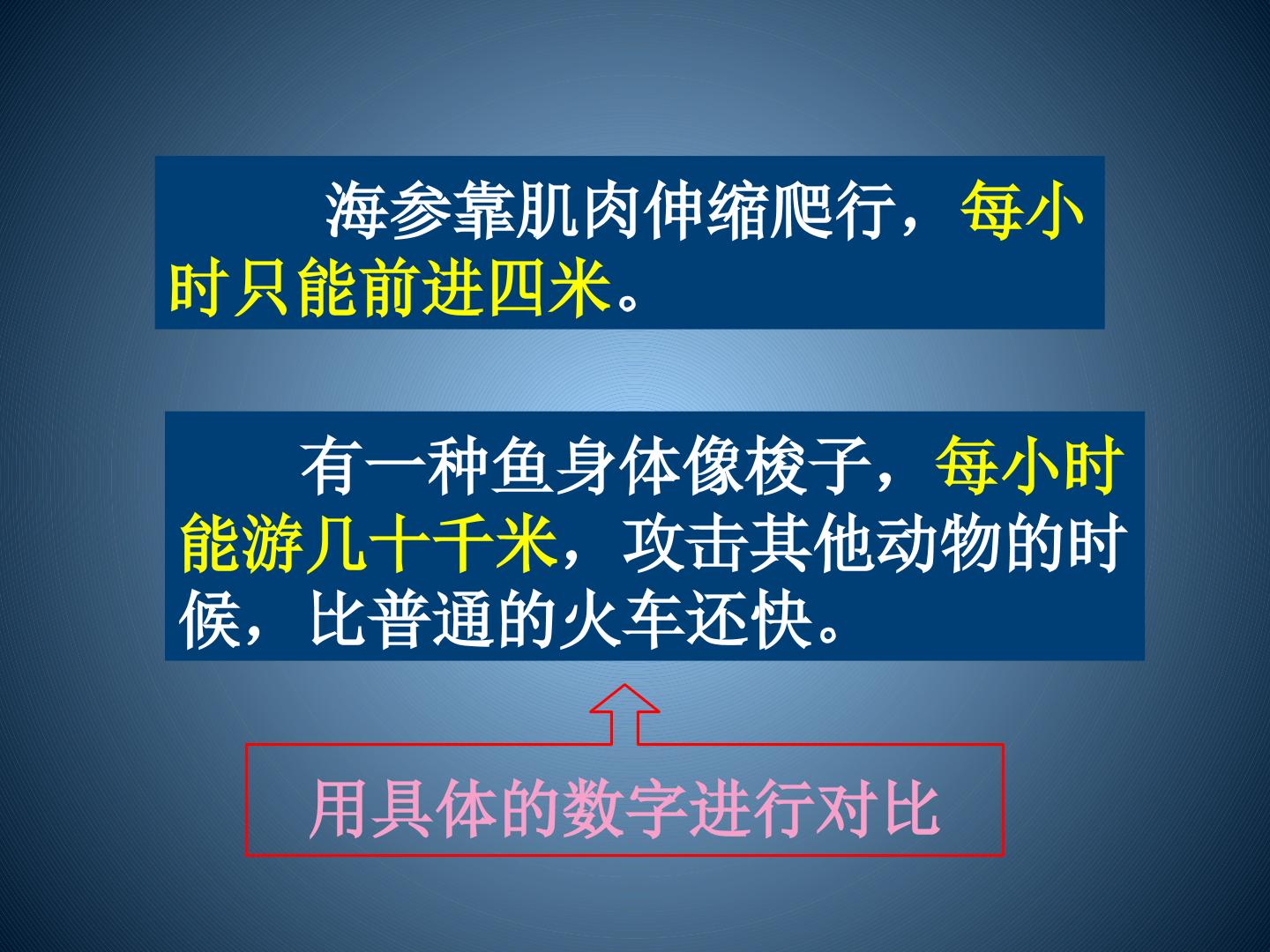 海参靠肌肉伸缩爬行，每小时只能前进四米。

有一种鱼身体像梭子，每小时能游几十千米，攻击其他动物的时候，比普通的火车还快。

用具体的数字进行对比